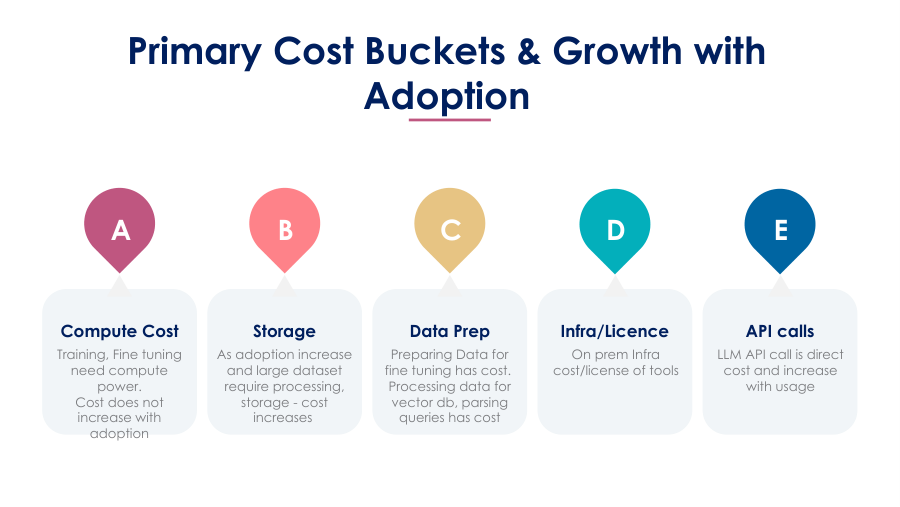 Primary Cost Buckets & Growth with Adoption

A

Compute Cost

Training, Fine tuning need compute power.
Cost does not increase with adoption

B

Storage

As adoption increase and large dataset require processing, storage - cost increases

C

Data Prep

Preparing Data for fine tuning has cost. Processing data for vector db, parsing queries has cost

D

Infra/Licence

On prem Infra cost/license of tools

E

API calls

LLM API call is direct cost and increase with usage